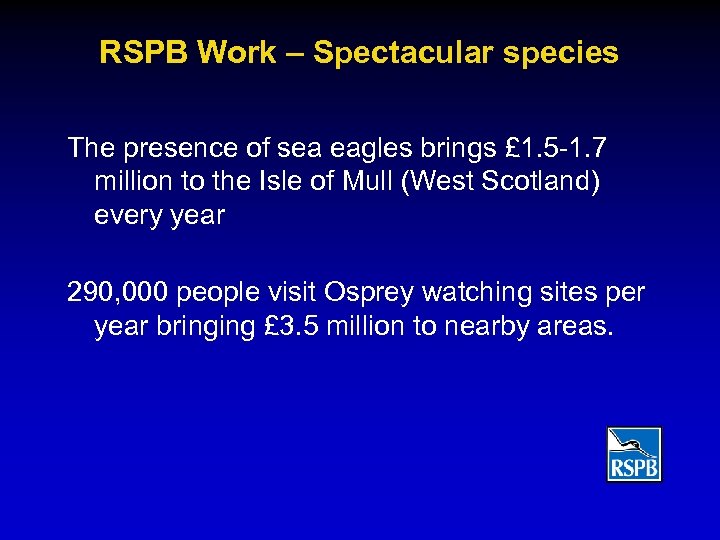 RSPB Work – Spectacular species

The presence of sea eagles brings £1.5-1.7 million to the Isle of Mull (West Scotland) every year

290,000 people visit Osprey watching sites per year bringing £3.5 million to nearby areas.

RSPB